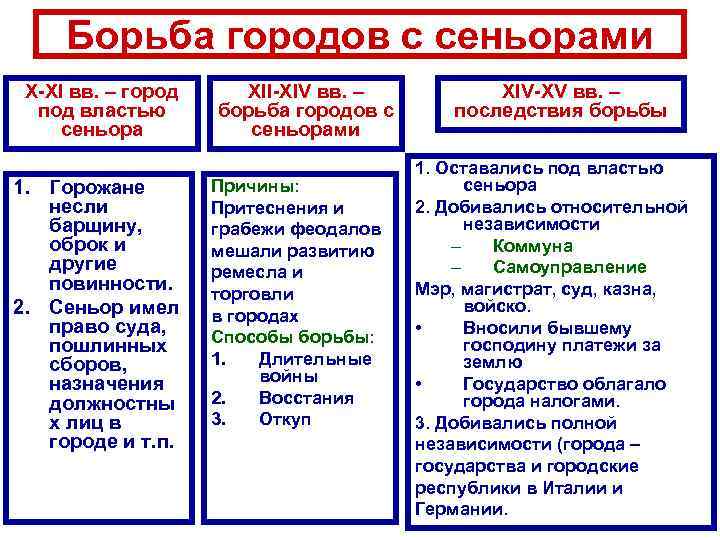 Борьба городов с сеньорами

X-XI вв. – город под властью сеньора

1. Горожане несли барщину, оброк и другие повинности.
2. Сеньор имел право суда, пошлинных сборов, назначения должностных лиц в городе и т.п.

XII-XIV вв. – борьба городов с сеньорами

Причины:
Притеснения и грабежи феодалов мешали развитию ремесла и торговли в городах
Способы борьбы:
1. Длительные войны
2. Восстания
3. Откуп

XIV-XV вв. – последствия борьбы

1. Оставались под властью сеньора
2. Добивались относительной независимости
– Коммуна
– Самоуправление
Мэр, магистрат, суд, казна, войско.
• Вносили бывшему господину платежи за землю
• Государство облагало города налогами.
3. Добивались полной независимости (города – государства и городские республики в Италии и Германии.